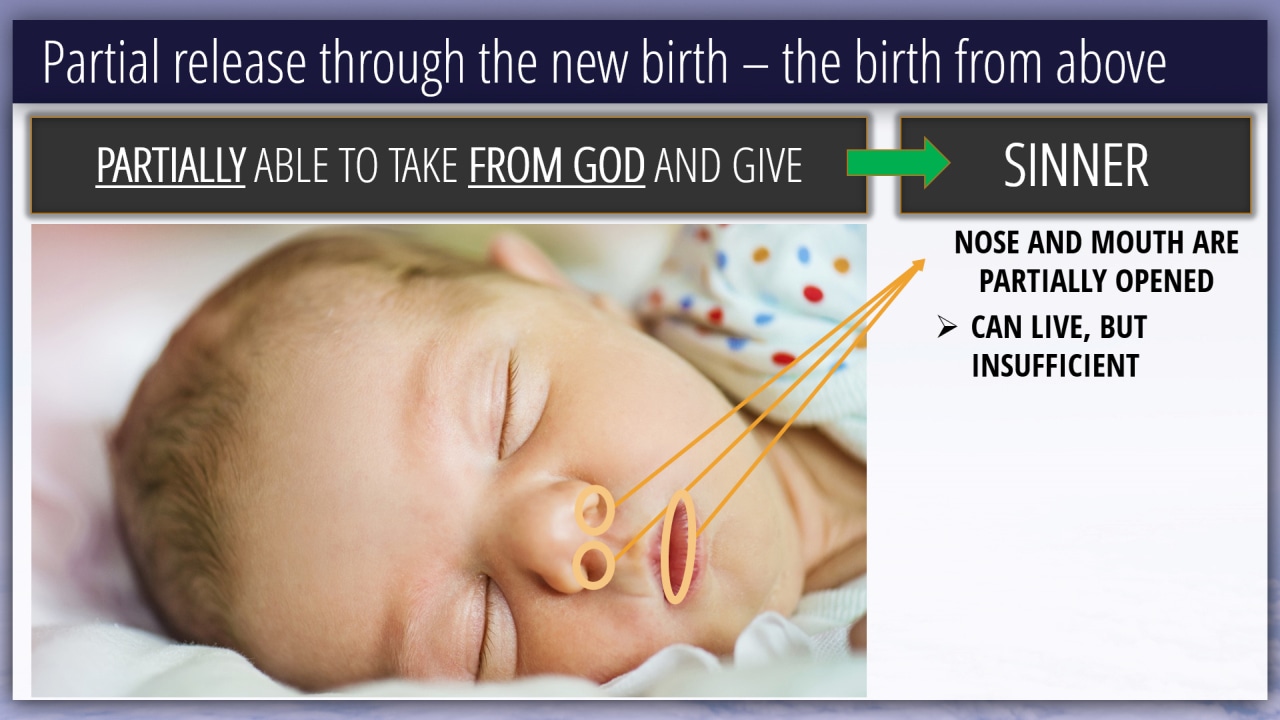 Partial release through the new birth – the birth from above

PARTIALLY ABLE TO TAKE FROM GOD AND GIVE

SINNER

NOSE AND MOUTH ARE PARTIALLY OPENED

➢ CAN LIVE, BUT INSUFFICIENT